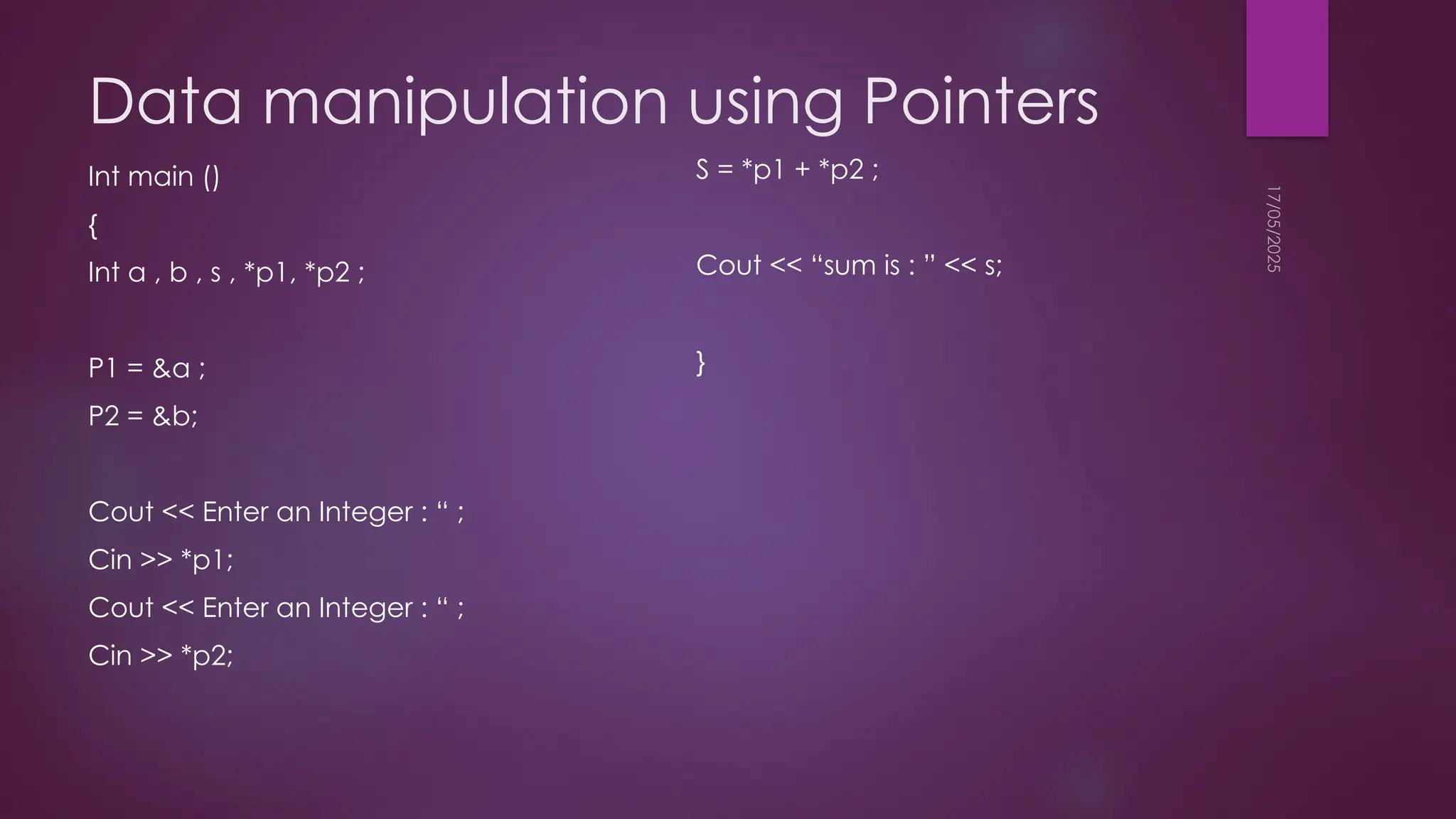 Data manipulation using Pointers

Int main ()

{

Int a , b , s , *p1, *p2 ;

P1 = &a ;

P2 = &b;

Cout << Enter an Integer : “ ;

Cin >> *p1;

Cout << Enter an Integer : “ ;

Cin >> *p2;

S = *p1 + *p2 ;

Cout << “sum is : ” << s;

}

17/05/2025